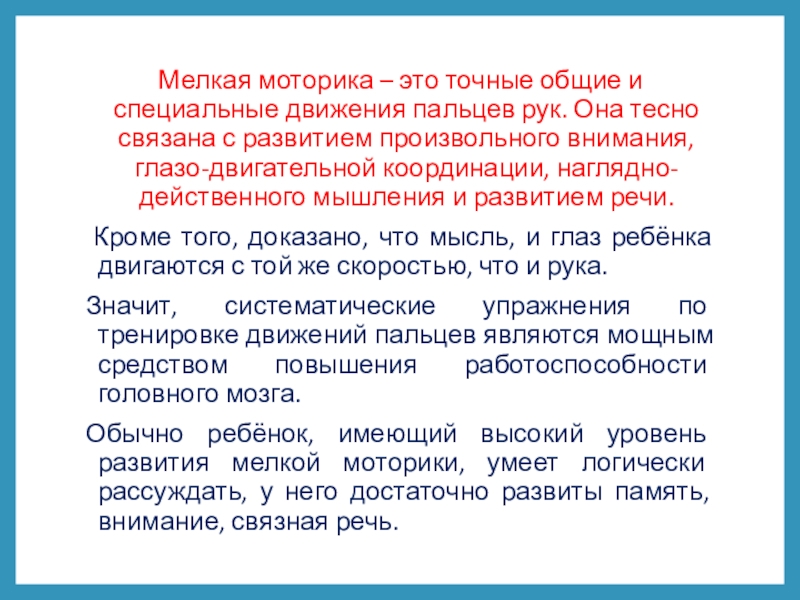 Мелкая моторика – это точные общие и специальные движения пальцев рук. Она тесно связана с развитием произвольного внимания, глазо-двигательной координации, наглядно-действенного мышления и развитием речи.

Кроме того, доказано, что мысль, и глаз ребёнка двигаются с той же скоростью, что и рука.

Значит, систематические упражнения по тренировке движений пальцев являются мощным средством повышения работоспособности головного мозга.

Обычно ребёнок, имеющий высокий уровень развития мелкой моторики, умеет логически рассуждать, у него достаточно развиты память, внимание, связная речь.